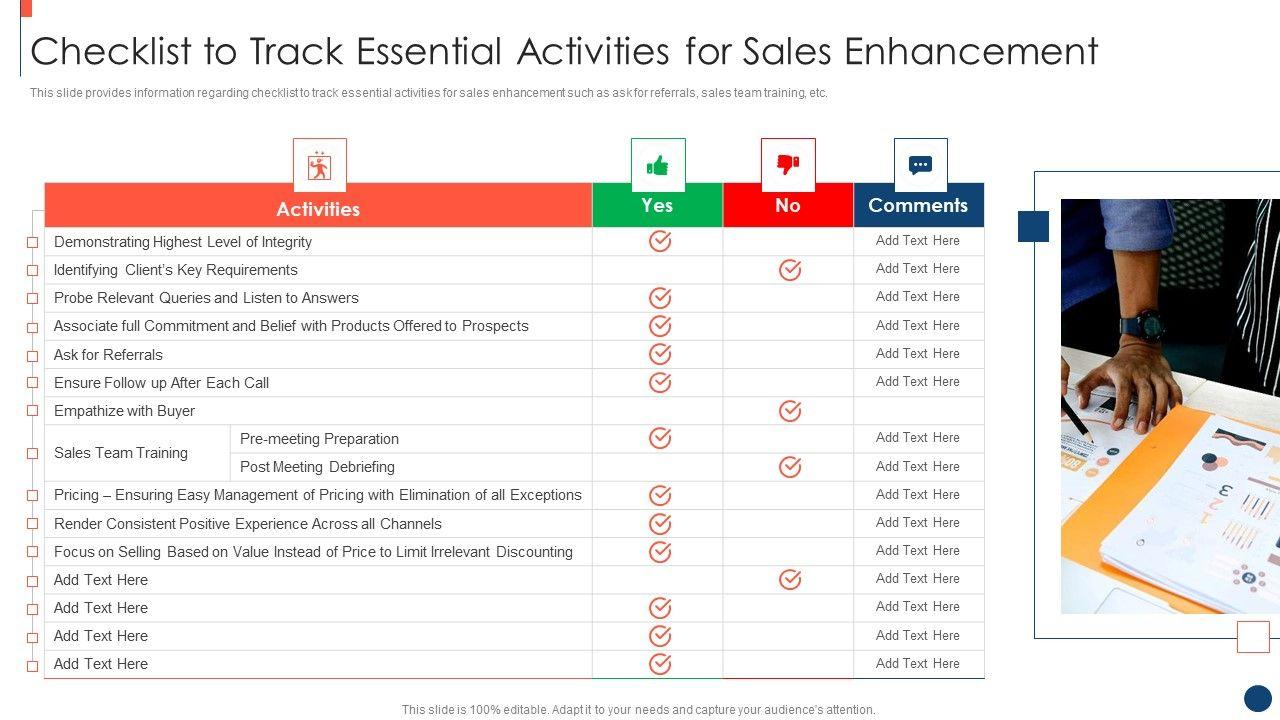 Checklist to Track Essential Activities for Sales Enhancement

This slide provides information regarding checklist to track essential activities for sales enhancement such as ask for referrals, sales team training, etc.

| Activities | | Yes | No | Comments |
|---|---|---|---|---|
| Demonstrating Highest Level of Integrity | | ✓ | | Add Text Here |
| Identifying Client's Key Requirements | | | ✓ | Add Text Here |
| Probe Relevant Queries and Listen to Answers | | ✓ | | Add Text Here |
| Associate full Commitment and Belief with Products Offered to Prospects | | ✓ | | Add Text Here |
| Ask for Referrals | | ✓ | | Add Text Here |
| Ensure Follow up After Each Call | | ✓ | | Add Text Here |
| Empathize with Buyer | | | ✓ | |
| Sales Team Training | Pre-meeting Preparation | ✓ | | Add Text Here |
| Sales Team Training | Post Meeting Debriefing | | ✓ | Add Text Here |
| Pricing – Ensuring Easy Management of Pricing with Elimination of all Exceptions | | ✓ | | Add Text Here |
| Render Consistent Positive Experience Across all Channels | | ✓ | | Add Text Here |
| Focus on Selling Based on Value Instead of Price to Limit Irrelevant Discounting | | ✓ | | Add Text Here |
| Add Text Here | | | ✓ | Add Text Here |
| Add Text Here | | ✓ | | Add Text Here |
| Add Text Here | | ✓ | | Add Text Here |
| Add Text Here | | ✓ | | Add Text Here |

This slide is 100% editable. Adapt it to your needs and capture your audience's attention.